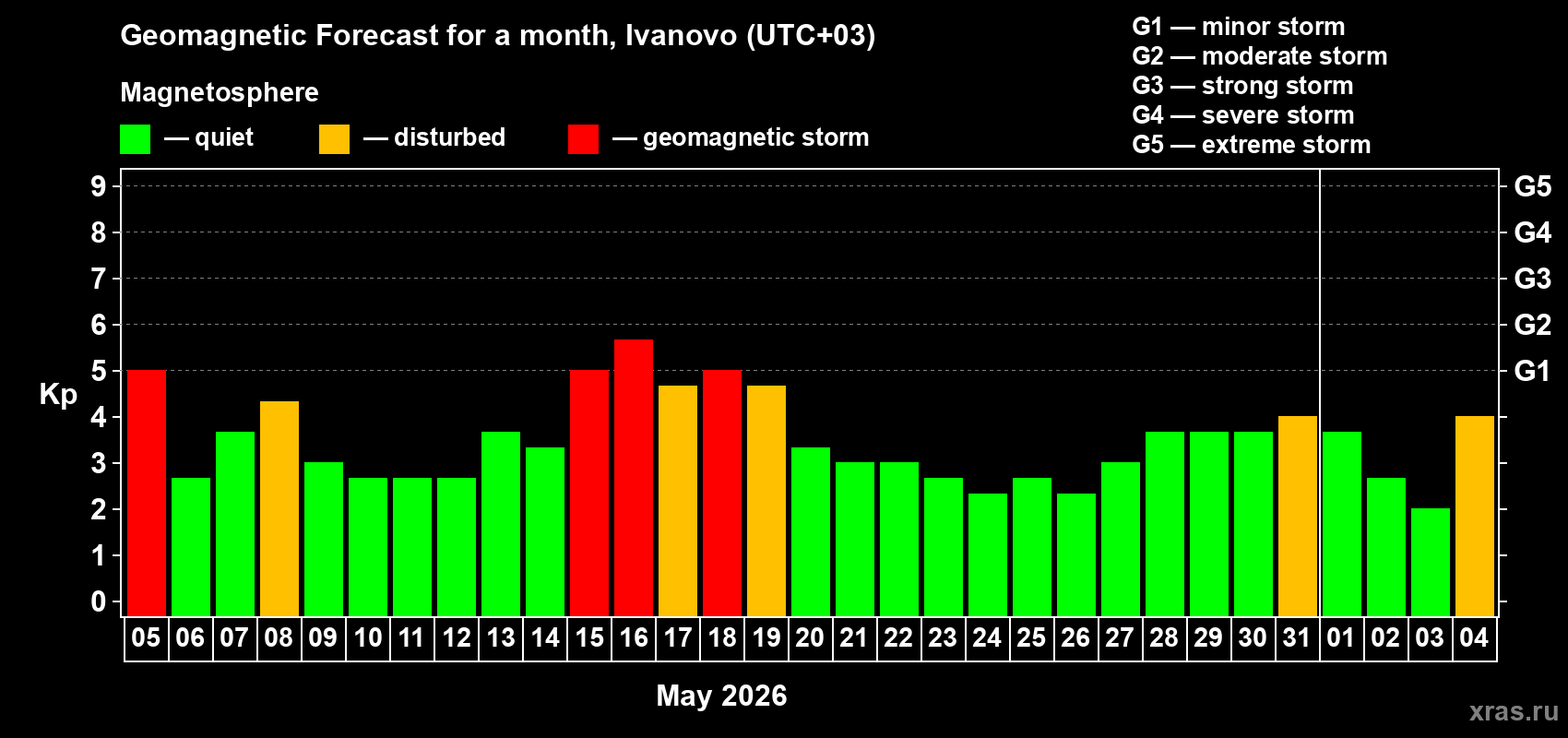 Geomagnetic Forecast for a month, Ivanovo (UTC+03)

Magnetosphere

— quiet — disturbed — geomagnetic storm

G1 — minor storm
G2 — moderate storm
G3 — strong storm
G4 — severe storm
G5 — extreme storm

Kp

9
8
7
6
5
4
3
2
1
0

G5
G4
G3
G2
G1

05 06 07 08 09 10 11 12 13 14 15 16 17 18 19 20 21 22 23 24 25 26 27 28 29 30 31 01 02 03 04

May 2026

xras.ru